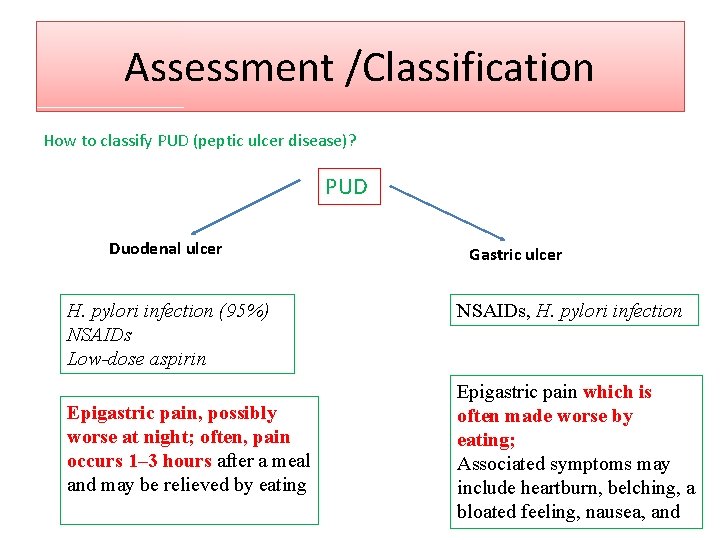 Assessment /Classification

How to classify PUD (peptic ulcer disease)?

PUD

Duodenal ulcer

Gastric ulcer

H. pylori infection (95%)
NSAIDs
Low-dose aspirin

NSAIDs, H. pylori infection

Epigastric pain, possibly worse at night; often, pain occurs 1–3 hours after a meal and may be relieved by eating

Epigastric pain which is often made worse by eating;
Associated symptoms may include heartburn, belching, a bloated feeling, nausea, and